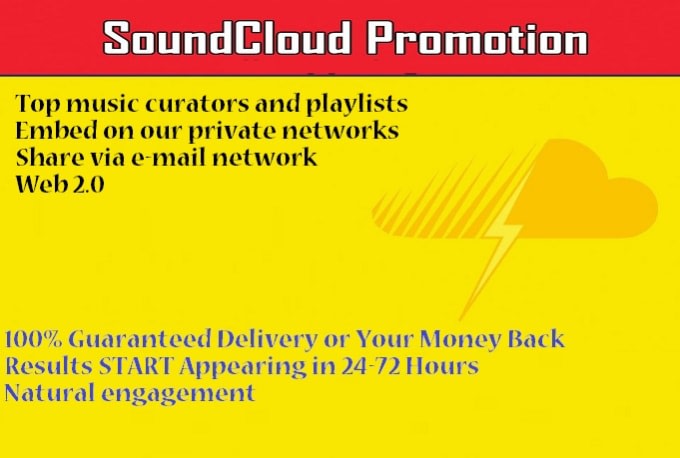 SoundCloud Promotion

Top music curators and playlists
Embed on our private networks
Share via e-mail network
Web 2.0

100% Guaranteed Delivery or Your Money Back
Results START Appearing in 24-72 Hours
Natural engagement